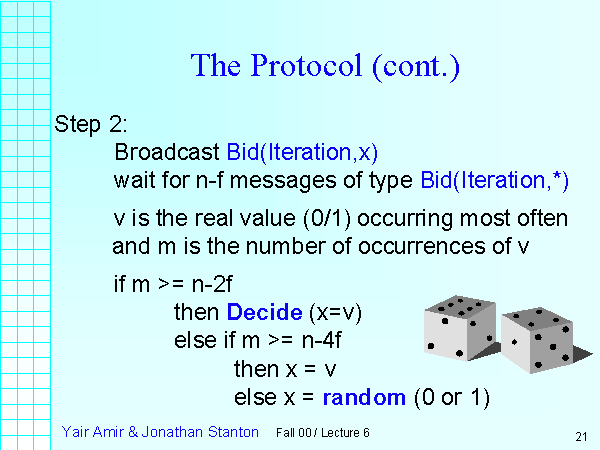 The Protocol (cont.)

Step 2:

Broadcast Bid(Iteration,x)
wait for n-f messages of type Bid(Iteration,*)

v is the real value (0/1) occurring most often and m is the number of occurrences of v

if m >= n-2f
then Decide (x=v)
else if m >= n-4f
then x = v
else x = random (0 or 1)

Yair Amir & Jonathan Stanton Fall 00 / Lecture 6 21